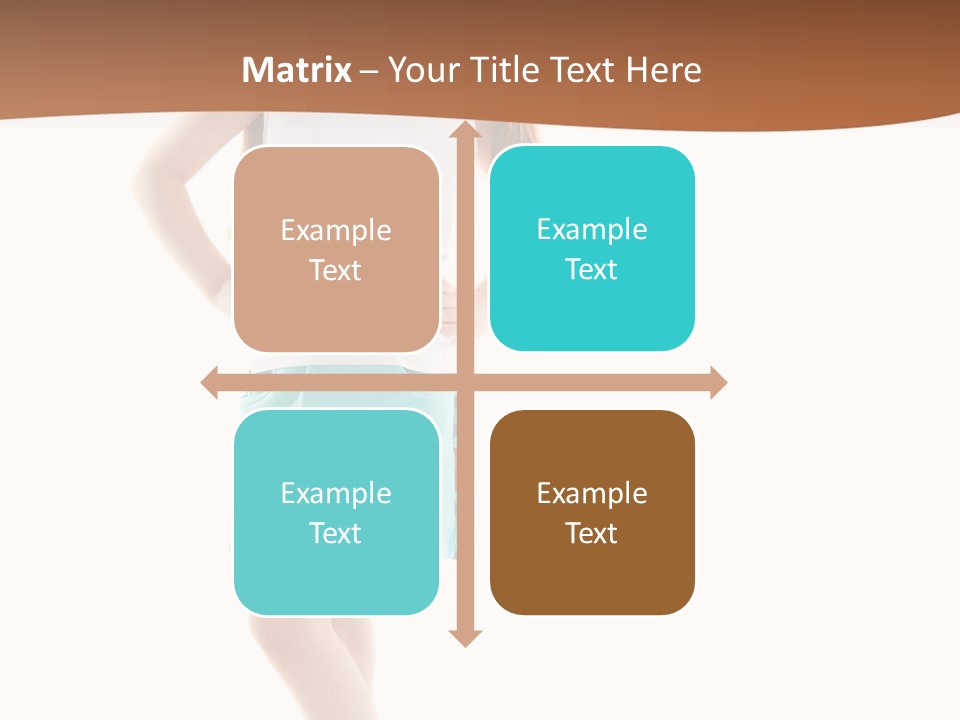 Matrix – Your Title Text Here

Example Text

Example Text

Example Text

Example Text